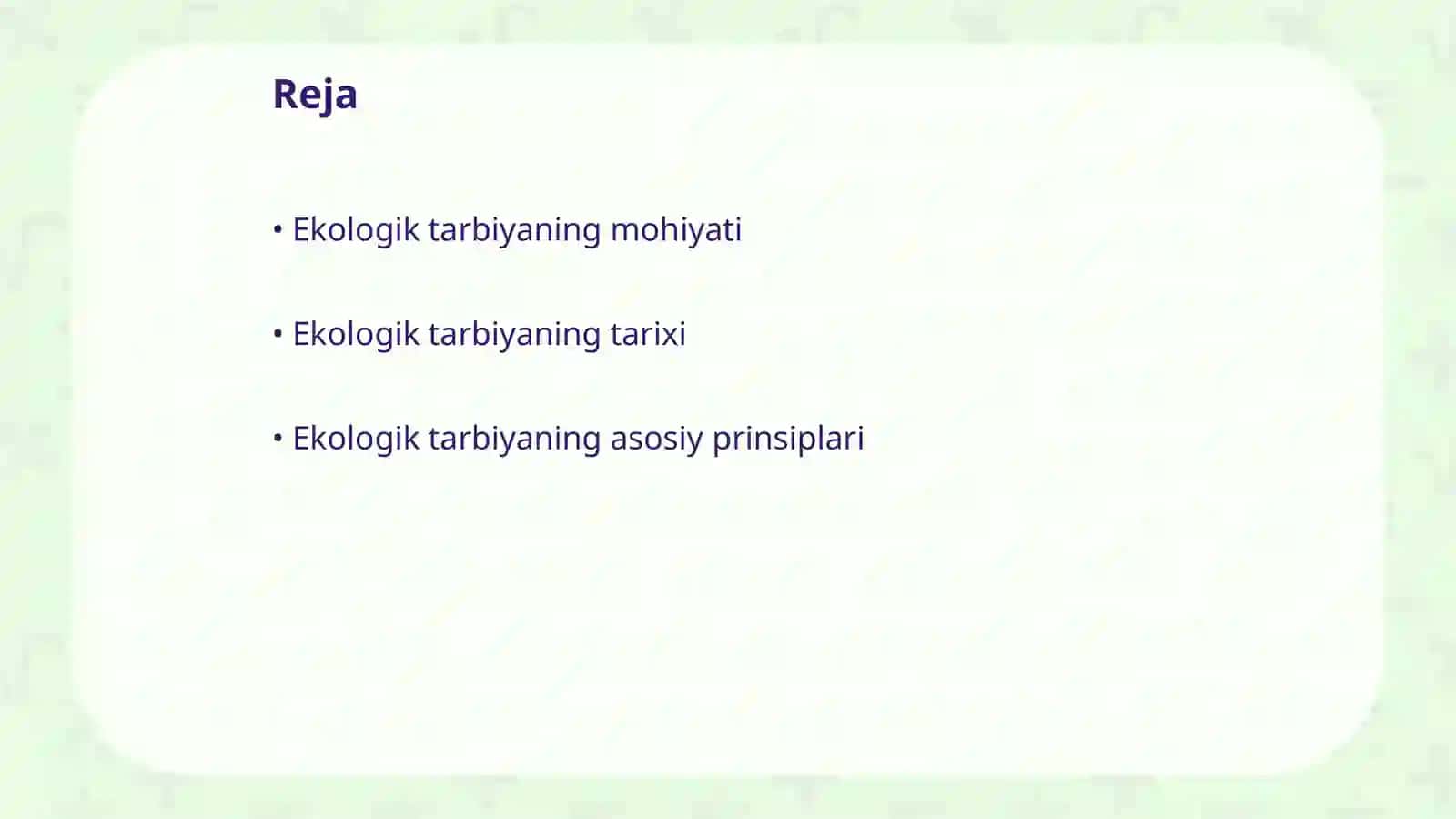 Reja

• Ekologik tarbiyaning mohiyati

• Ekologik tarbiyaning tarixi

• Ekologik tarbiyaning asosiy prinsiplari